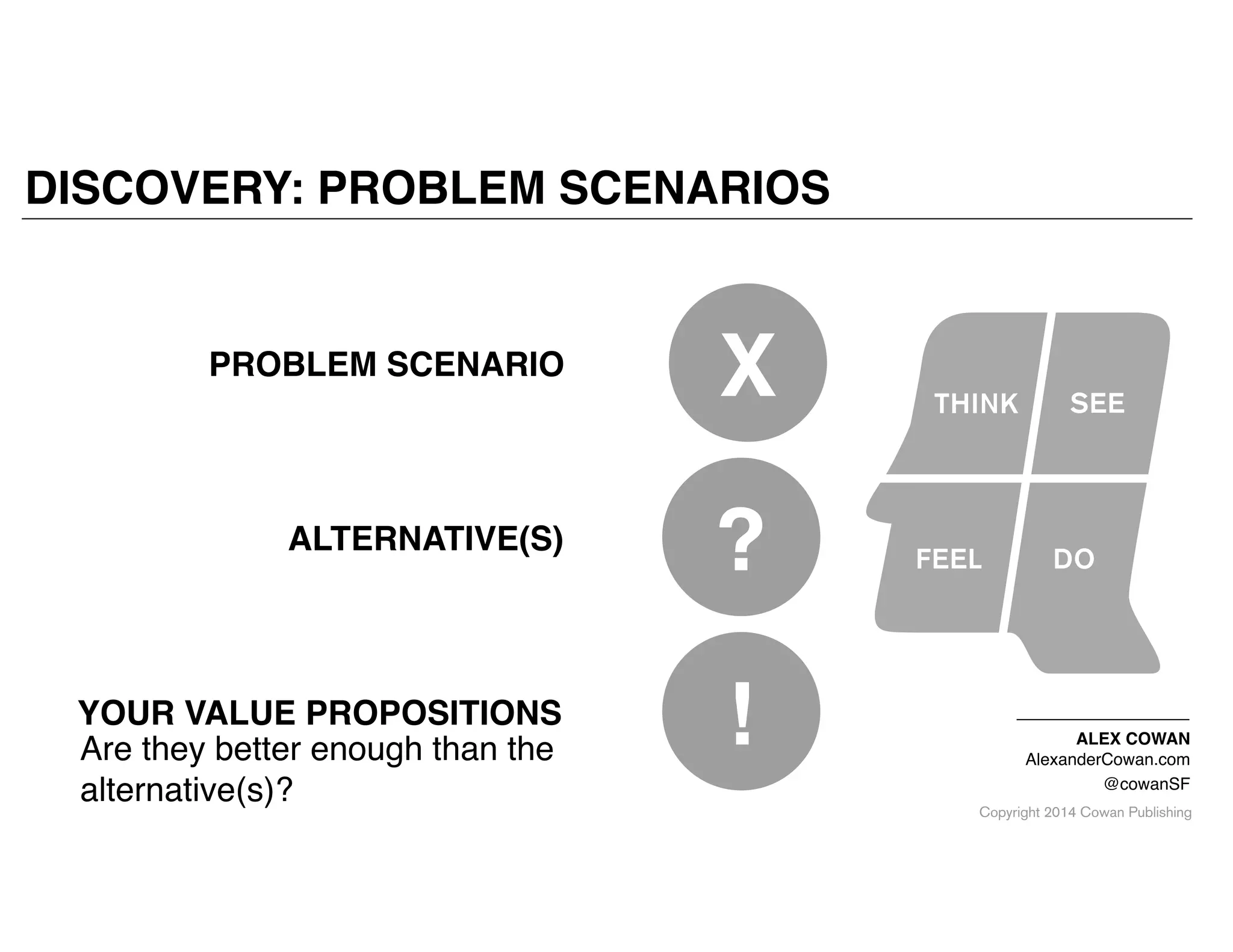 DISCOVERY: PROBLEM SCENARIOS

PROBLEM SCENARIO

X

ALTERNATIVE(S)

?

YOUR VALUE PROPOSITIONS
Are they better enough than the alternative(s)?

!

THINK

SEE

FEEL

DO

ALEX COWAN
AlexanderCowan.com
@cowanSF

Copyright 2014 Cowan Publishing